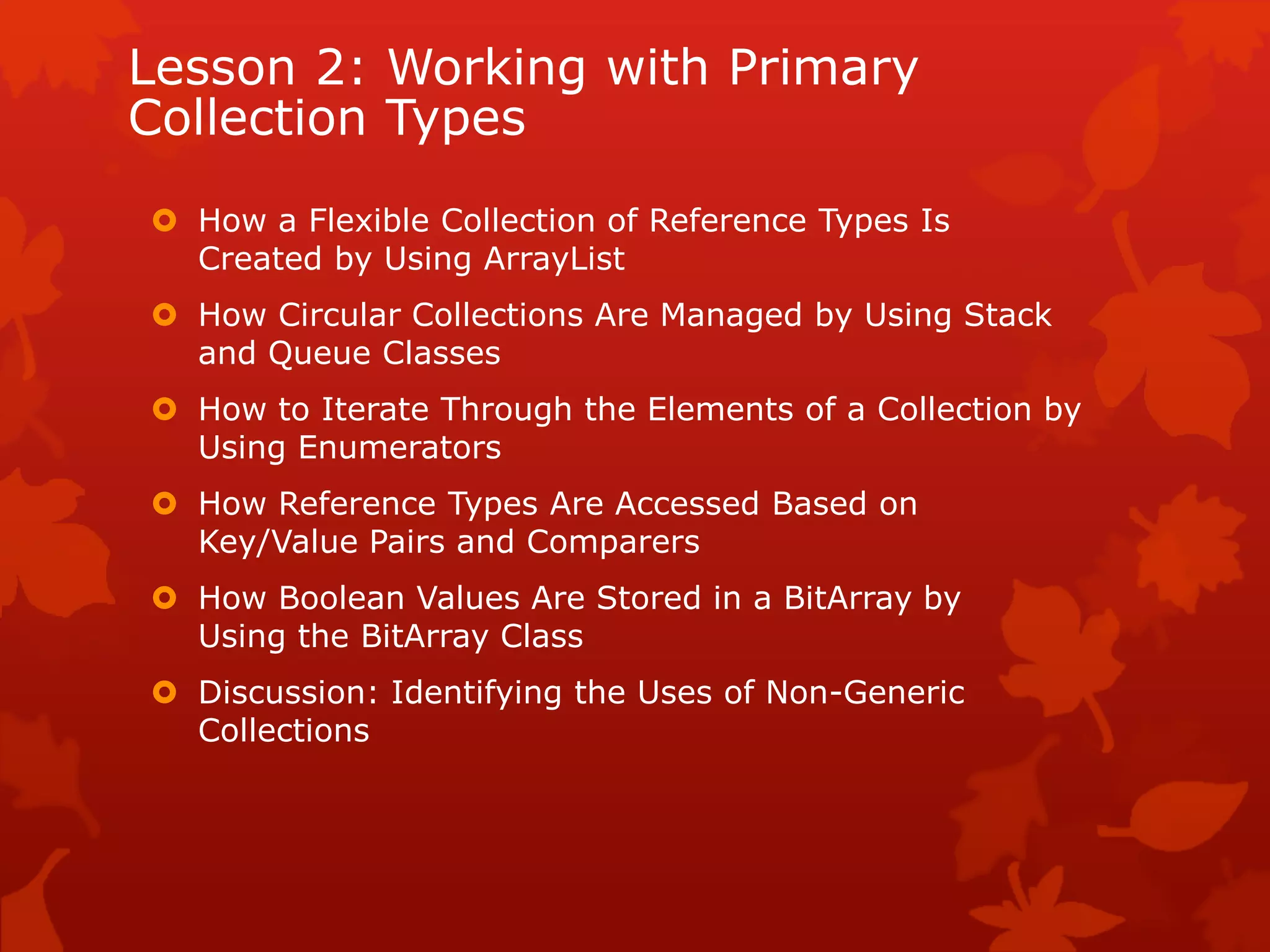 Lesson 2: Working with Primary Collection Types

How a Flexible Collection of Reference Types Is Created by Using ArrayList

How Circular Collections Are Managed by Using Stack and Queue Classes

How to Iterate Through the Elements of a Collection by Using Enumerators

How Reference Types Are Accessed Based on Key/Value Pairs and Comparers

How Boolean Values Are Stored in a BitArray by Using the BitArray Class

Discussion: Identifying the Uses of Non-Generic Collections